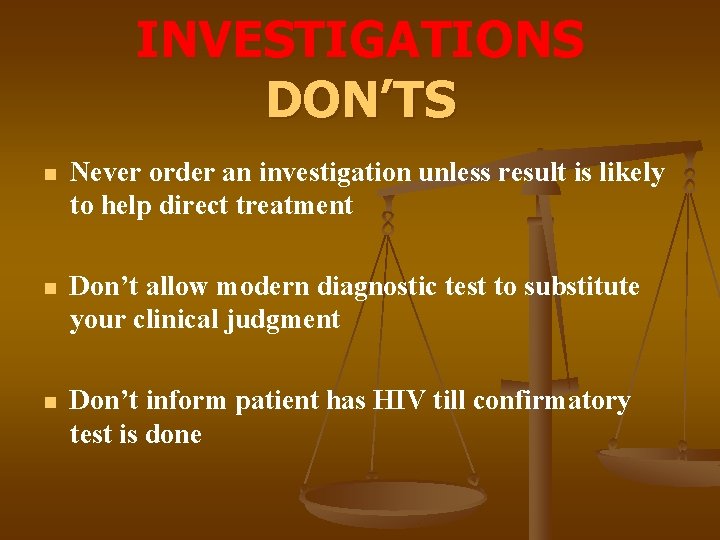 INVESTIGATIONS
DON'TS

Never order an investigation unless result is likely to help direct treatment

Don't allow modern diagnostic test to substitute your clinical judgment

Don't inform patient has HIV till confirmatory test is done